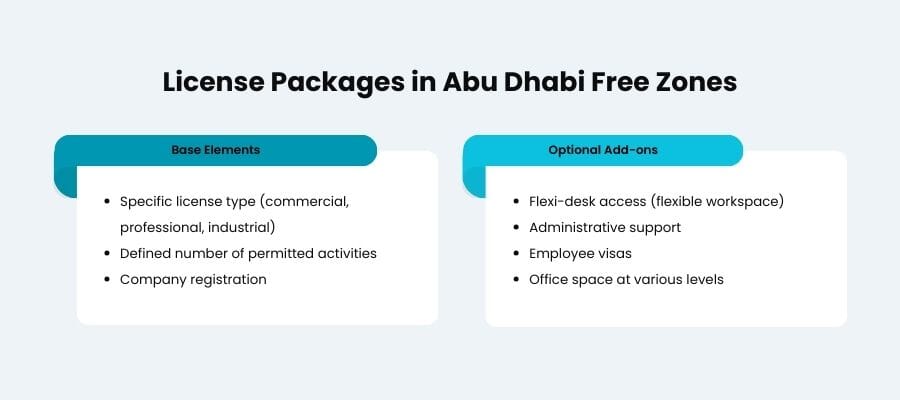 License Packages in Abu Dhabi Free Zones

Base Elements

- Specific license type (commercial, professional, industrial)
- Defined number of permitted activities
- Company registration

Optional Add-ons

- Flexi-desk access (flexible workspace)
- Administrative support
- Employee visas
- Office space at various levels